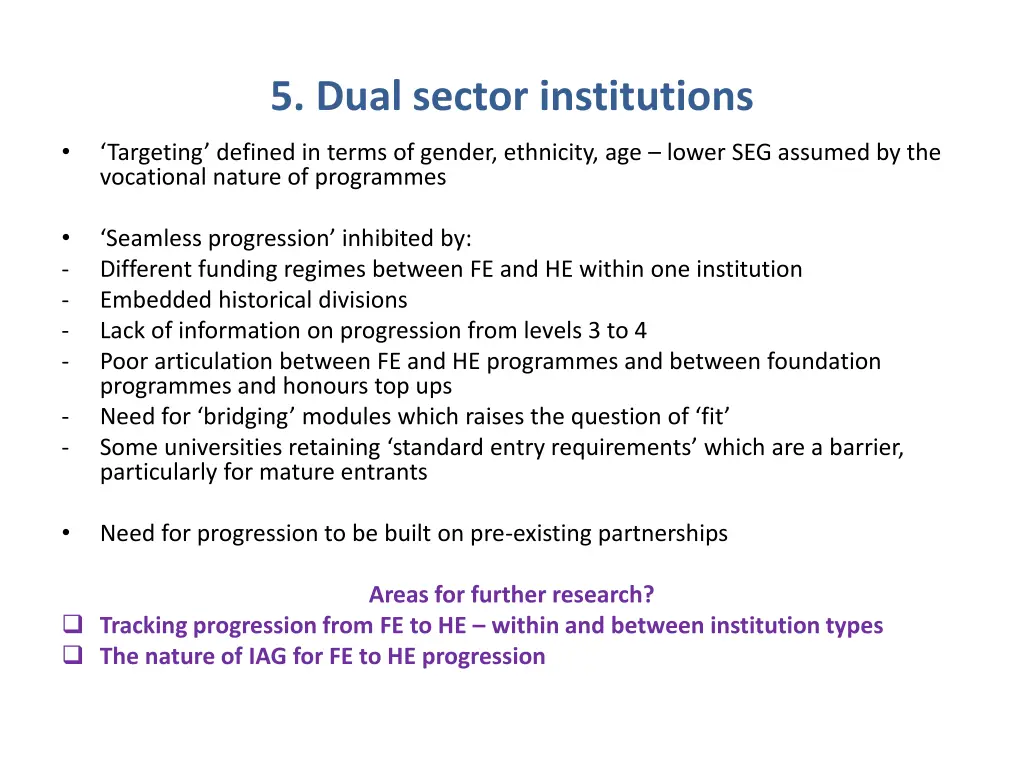 5. Dual sector institutions

• ‘Targeting’ defined in terms of gender, ethnicity, age – lower SEG assumed by the vocational nature of programmes

• ‘Seamless progression’ inhibited by:
- Different funding regimes between FE and HE within one institution
- Embedded historical divisions
- Lack of information on progression from levels 3 to 4
- Poor articulation between FE and HE programmes and between foundation programmes and honours top ups
- Need for ‘bridging’ modules which raises the question of ‘fit’
- Some universities retaining ‘standard entry requirements’ which are a barrier, particularly for mature entrants

• Need for progression to be built on pre-existing partnerships

Areas for further research?
❑ Tracking progression from FE to HE – within and between institution types
❑ The nature of IAG for FE to HE progression